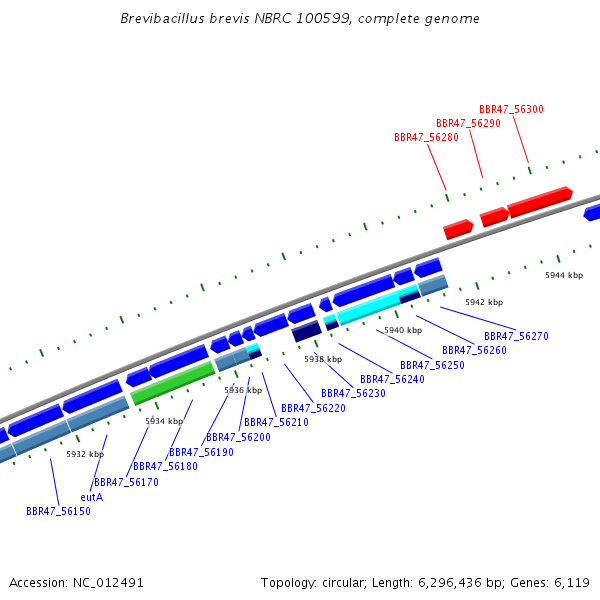 Brevibacillus brevis NBRC 100599, complete genome

BBR47_56300
BBR47_56290
BBR47_56280

5944 kbp
5942 kbp
5940 kbp
5938 kbp
5936 kbp
5934 kbp
5932 kbp

BBR47_56270
BBR47_56260
BBR47_56250
BBR47_56240
BBR47_56230
BBR47_56220
BBR47_56210
BBR47_56200
BBR47_56190
BBR47_56180
BBR47_56170
eutA
BBR47_56150

Accession: NC_012491

Topology: circular; Length: 6,296,436 bp; Genes: 6,119